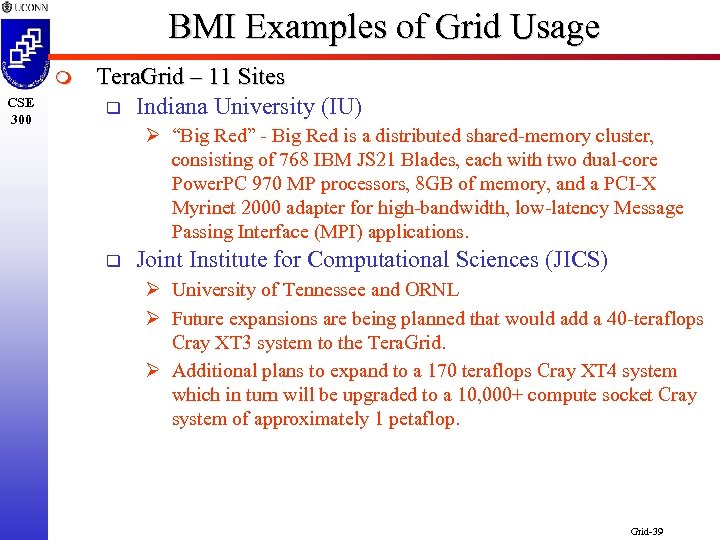 UCONN

CSE 300

BMI Examples of Grid Usage

TeraGrid – 11 Sites

Indiana University (IU)

“Big Red” - Big Red is a distributed shared-memory cluster, consisting of 768 IBM JS21 Blades, each with two dual-core PowerPC 970 MP processors, 8GB of memory, and a PCI-X Myrinet 2000 adapter for high-bandwidth, low-latency Message Passing Interface (MPI) applications.

Joint Institute for Computational Sciences (JICS)

University of Tennessee and ORNL

Future expansions are being planned that would add a 40-teraflops Cray XT3 system to the TeraGrid.

Additional plans to expand to a 170 teraflops Cray XT4 system which in turn will be upgraded to a 10,000+ compute socket Cray system of approximately 1 petaflop.

Grid-39